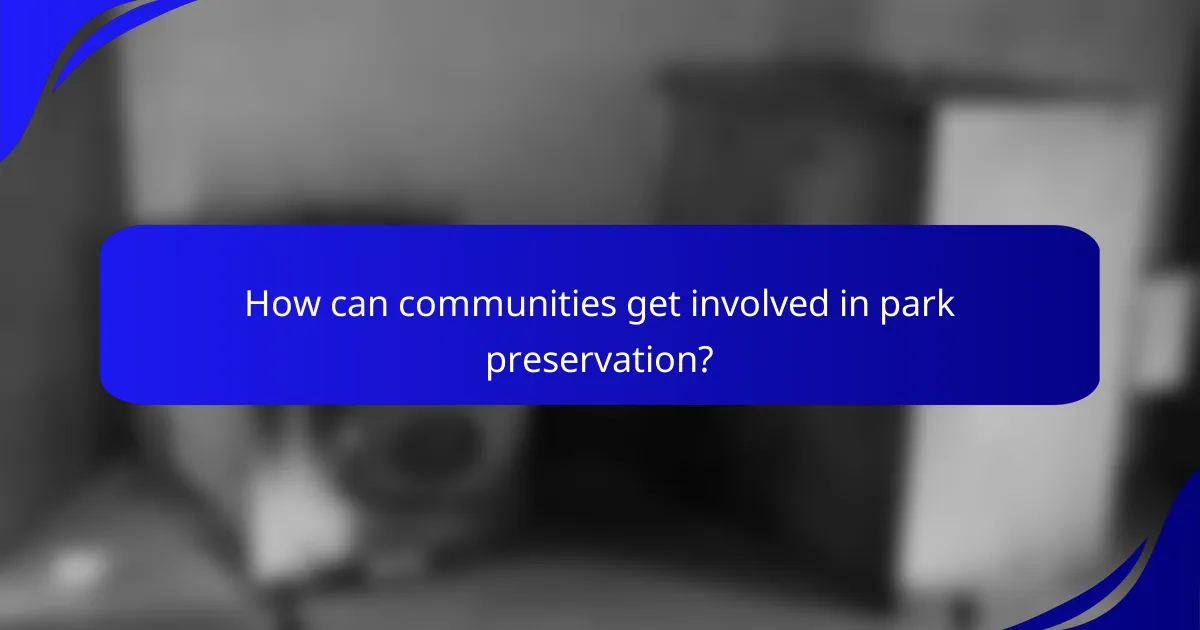 How can communities get involved in park preservation?